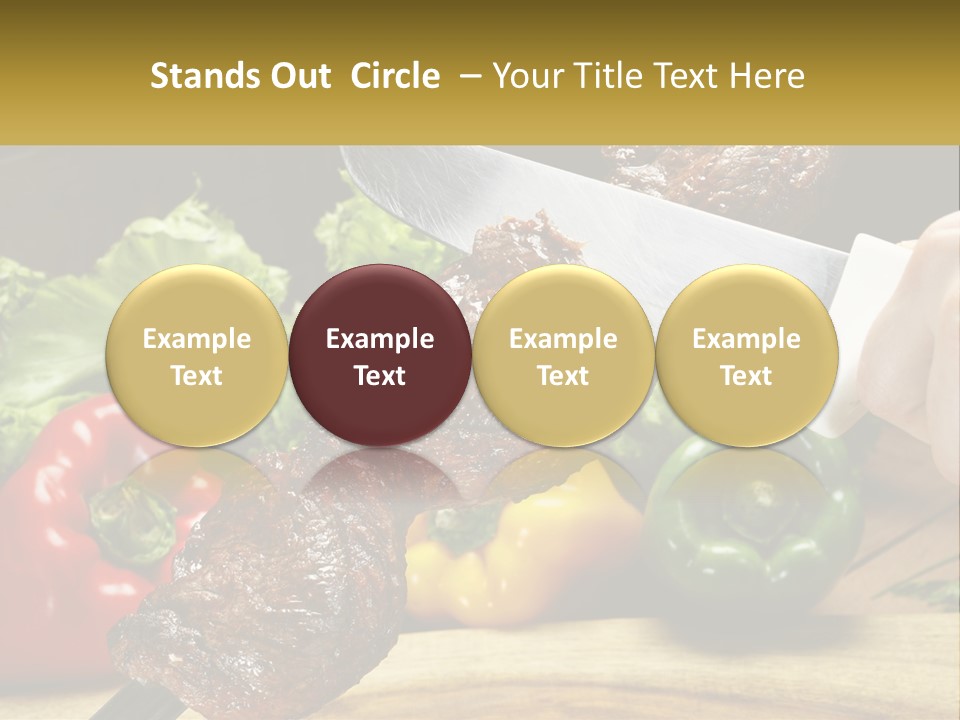 Stands Out Circle – Your Title Text Here

Example Text

Example Text

Example Text

Example Text